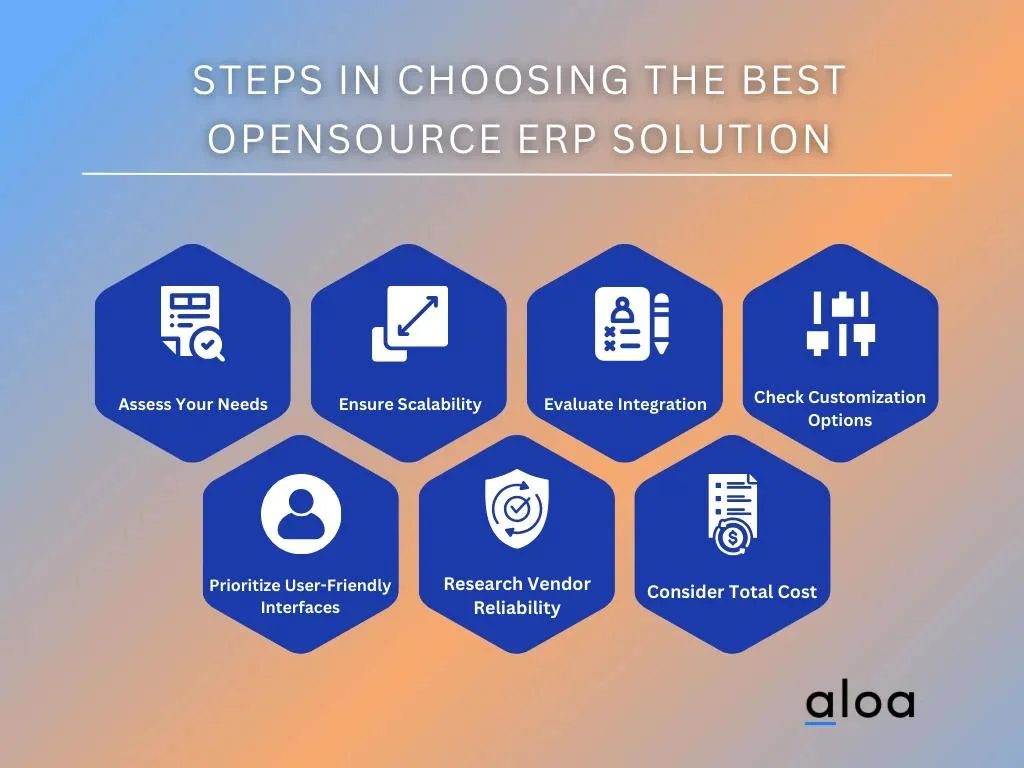 STEPS IN CHOOSING THE BEST OPENSOURCE ERP SOLUTION

Assess Your Needs

Ensure Scalability

Evaluate Integration

Check Customization Options

Prioritize User-Friendly Interfaces

Research Vendor Reliability

Consider Total Cost

aloa